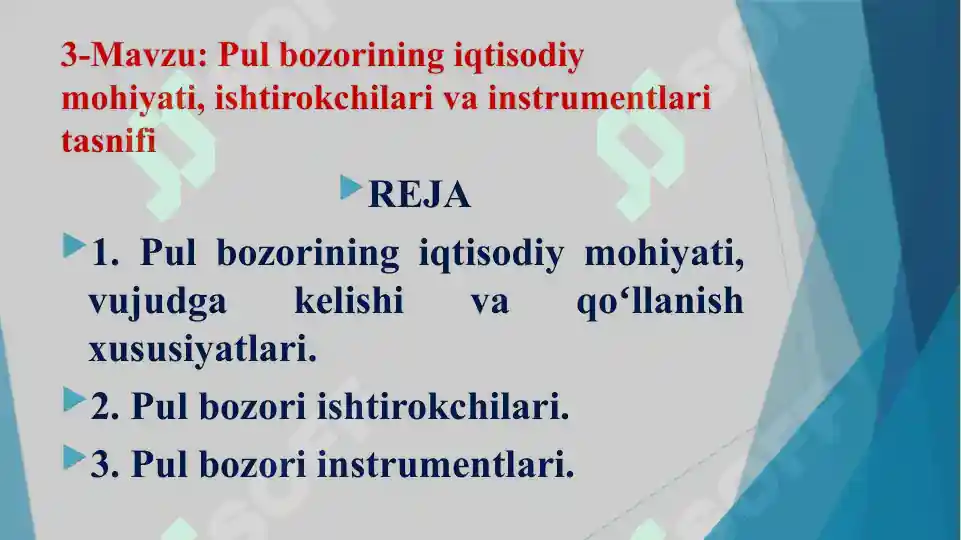 3-Mavzu: Pul bozorining iqtisodiy mohiyati, ishtirokchilari va instrumentlari tasnifi

REJA

1. Pul bozorining iqtisodiy mohiyati, vujudga kelishi va qo‘llanish xususiyatlari.

2. Pul bozori ishtirokchilari.

3. Pul bozori instrumentlari.